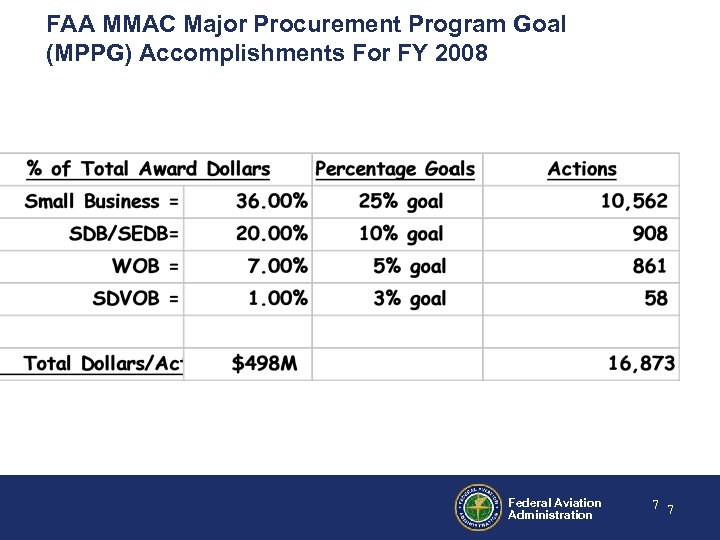 FAA MMAC Major Procurement Program Goal (MPPG) Accomplishments For FY 2008

| % of Total Award Dollars | | Percentage Goals | Actions |
|---|---|---|---|
| Small Business = | 36.00% | 25% goal | 10,562 |
| SDB/SEDB= | 20.00% | 10% goal | 908 |
| WOB = | 7.00% | 5% goal | 861 |
| SDVOB = | 1.00% | 3% goal | 58 |
| | | | |
| Total Dollars/Ac | $498M | | 16,873 |

FEDERAL AVIATION ADMINISTRATION

Federal Aviation Administration

7 7